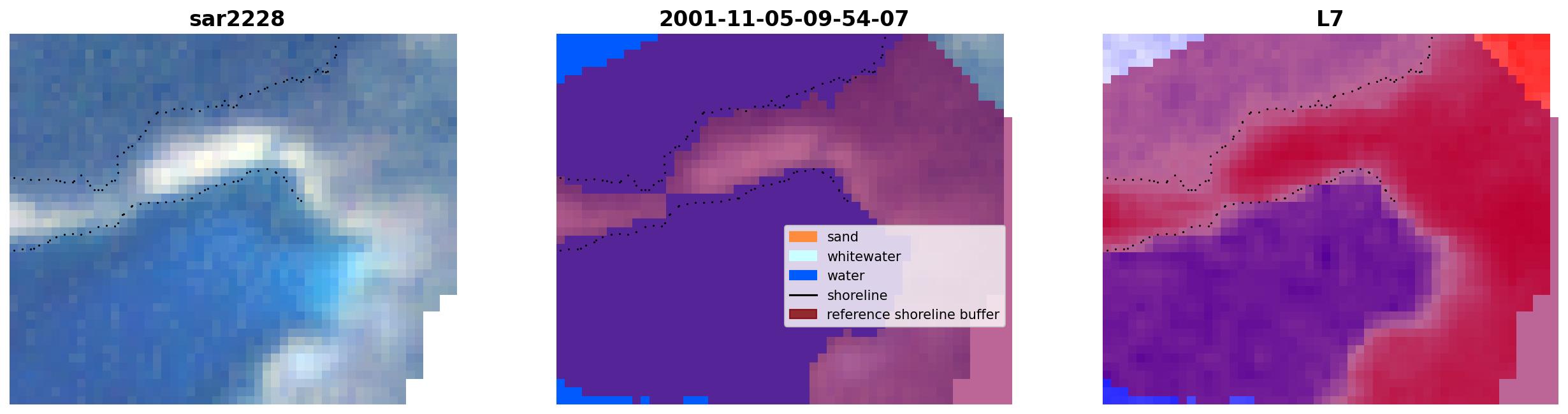 sar2228

2001-11-05-09-54-07

sand
whitewater
water
shoreline
reference shoreline buffer

L7